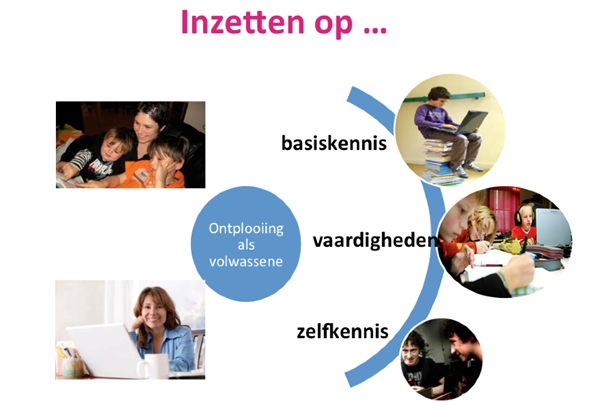 Inzetten op …

Ontplooiing als volwassene

basiskennis

vaardigheden

zelfkennis